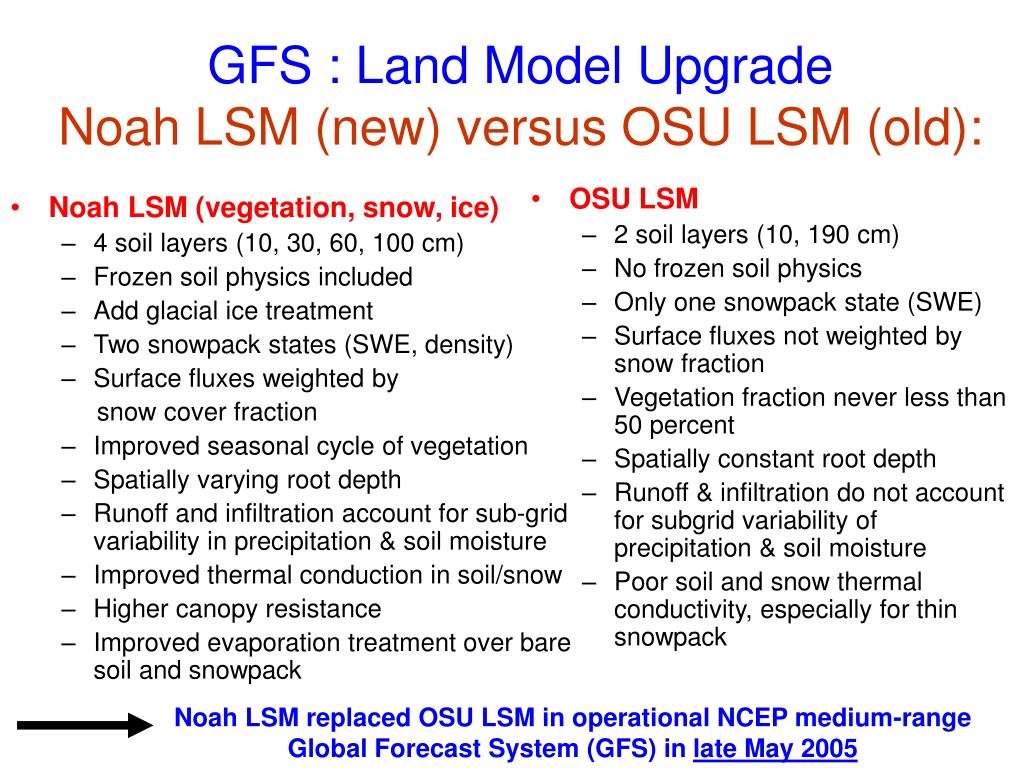 GFS : Land Model Upgrade
Noah LSM (new) versus OSU LSM (old):

• Noah LSM (vegetation, snow, ice)
– 4 soil layers (10, 30, 60, 100 cm)
– Frozen soil physics included
– Add glacial ice treatment
– Two snowpack states (SWE, density)
– Surface fluxes weighted by snow cover fraction
– Improved seasonal cycle of vegetation
– Spatially varying root depth
– Runoff and infiltration account for sub-grid variability in precipitation & soil moisture
– Improved thermal conduction in soil/snow
– Higher canopy resistance
– Improved evaporation treatment over bare soil and snowpack

• OSU LSM
– 2 soil layers (10, 190 cm)
– No frozen soil physics
– Only one snowpack state (SWE)
– Surface fluxes not weighted by snow fraction
– Vegetation fraction never less than 50 percent
– Spatially constant root depth
– Runoff & infiltration do not account for subgrid variability of precipitation & soil moisture
– Poor soil and snow thermal conductivity, especially for thin snowpack

Noah LSM replaced OSU LSM in operational NCEP medium-range Global Forecast System (GFS) in late May 2005